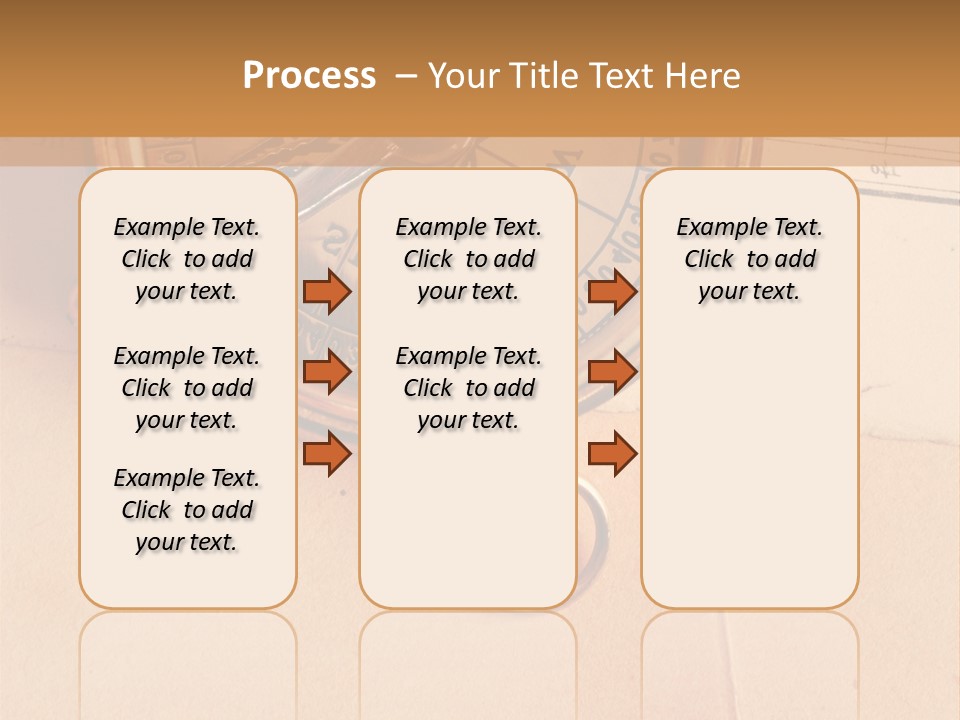 Process – Your Title Text Here

Example Text. Click to add your text.

Example Text. Click to add your text.

Example Text. Click to add your text.

Example Text. Click to add your text.

Example Text. Click to add your text.

Example Text. Click to add your text.